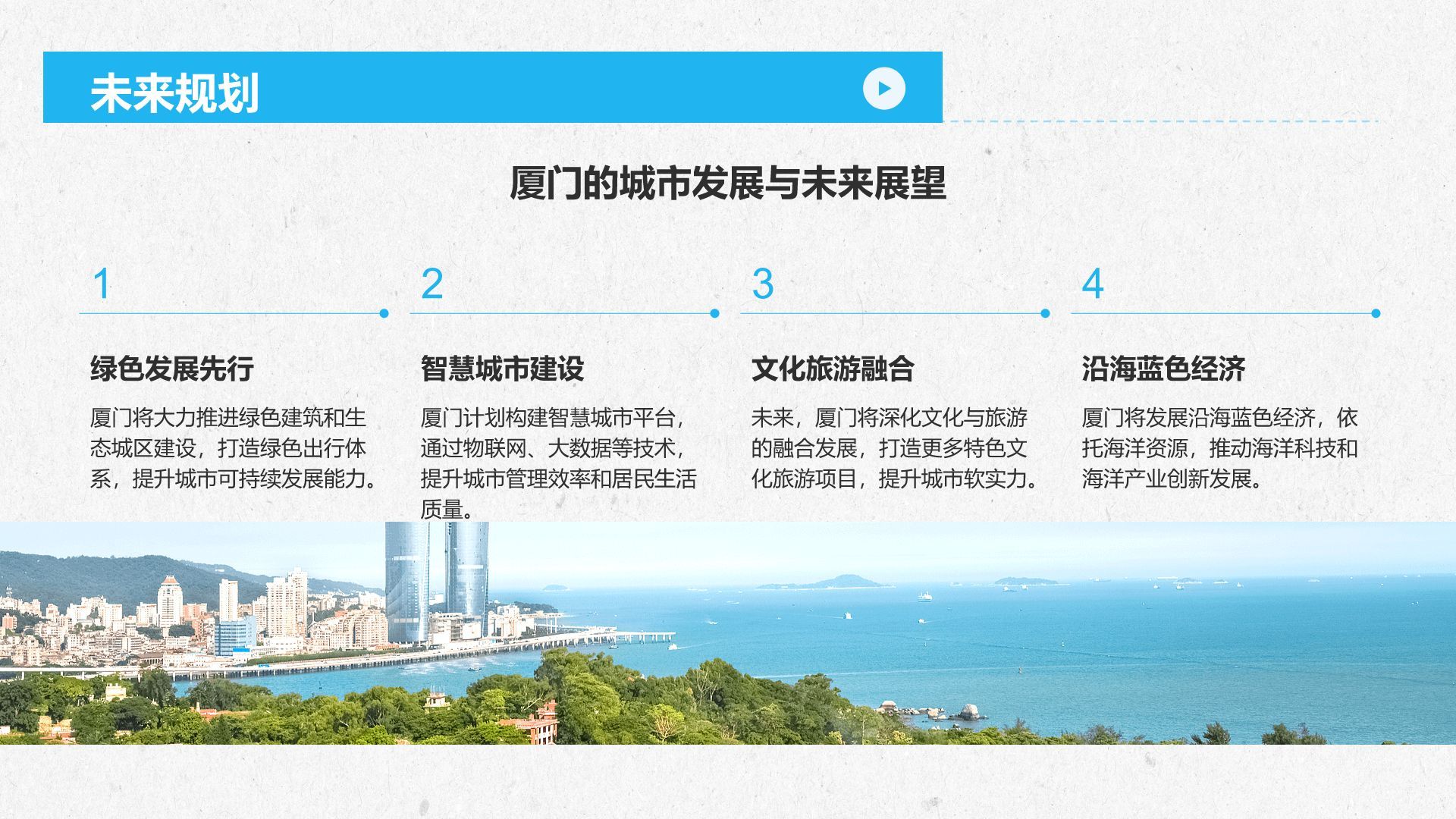 未来规划

厦门的城市发展与未来展望

1

绿色发展先行

厦门将大力推进绿色建筑和生态城区建设，打造绿色出行体系，提升城市可持续发展能力。

2

智慧城市建设

厦门计划构建智慧城市平台，通过物联网、大数据等技术，提升城市管理效率和居民生活质量。

3

文化旅游融合

未来，厦门将深化文化与旅游的融合发展，打造更多特色文化旅游项目，提升城市软实力。

4

沿海蓝色经济

厦门将发展沿海蓝色经济，依托海洋资源，推动海洋科技和海洋产业创新发展。